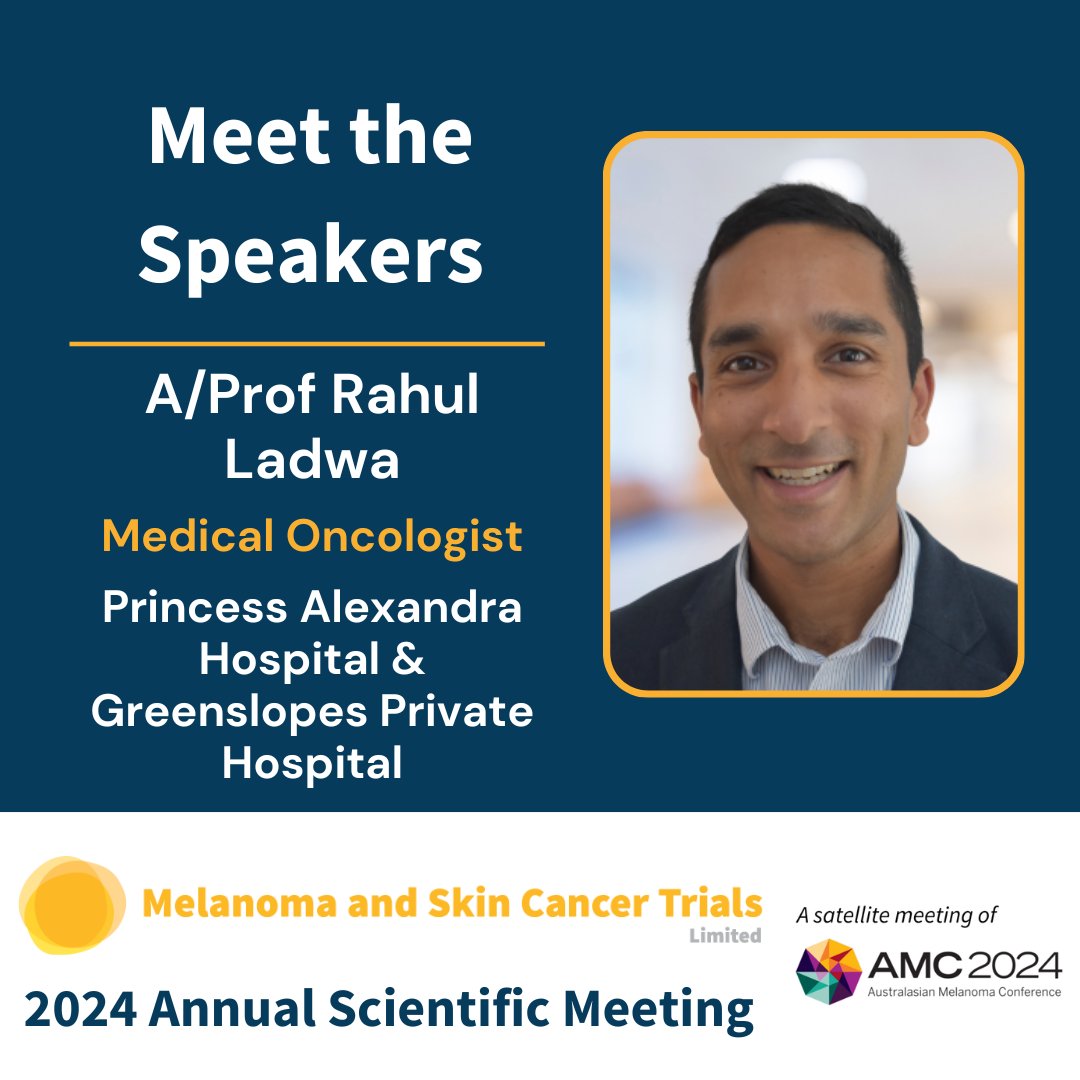 Meet the Speakers

A/Prof Rahul Ladwa

Medical Oncologist

Princess Alexandra Hospital & Greenslopes Private Hospital

Melanoma and Skin Cancer Trials Limited

2024 Annual Scientific Meeting

A satellite meeting of

AMC 2024
Australasian Melanoma Conference